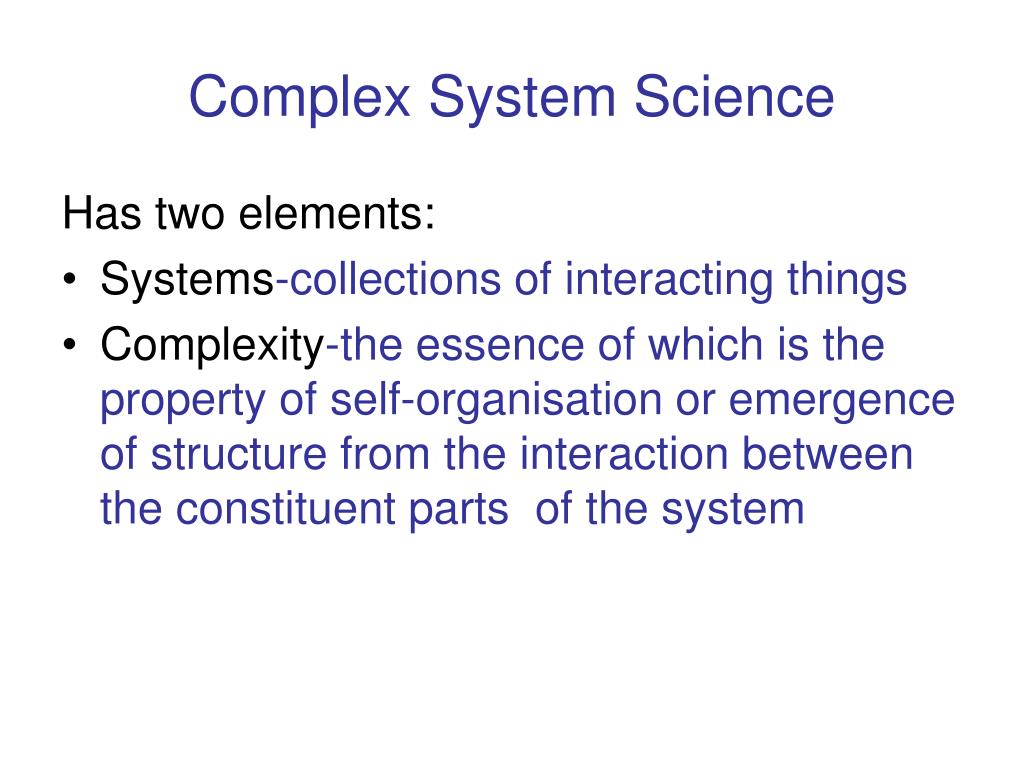 Complex System Science

Has two elements:
• Systems-collections of interacting things
• Complexity-the essence of which is the property of self-organisation or emergence of structure from the interaction between the constituent parts of the system